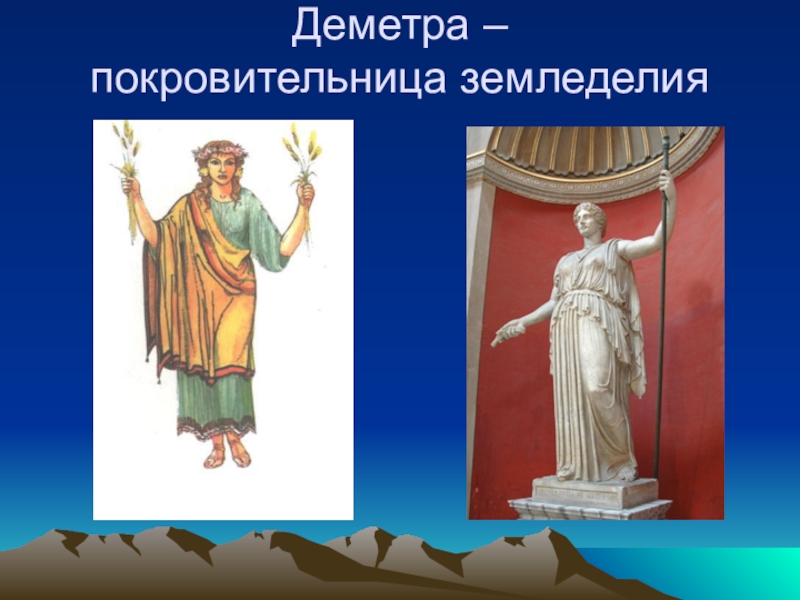 Деметра –
покровительница земледелия